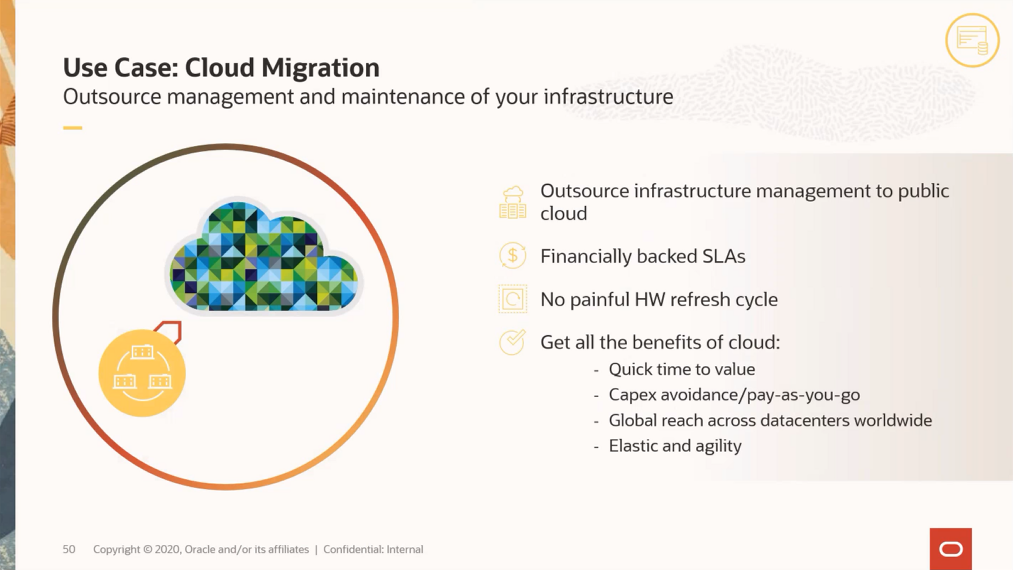 Use Case: Cloud Migration
Outsource management and maintenance of your infrastructure

Outsource infrastructure management to public cloud

Financially backed SLAs

No painful HW refresh cycle

Get all the benefits of cloud:
- Quick time to value
- Capex avoidance/pay-as-you-go
- Global reach across datacenters worldwide
- Elastic and agility

50 Copyright © 2020, Oracle and/or its affiliates | Confidential: Internal